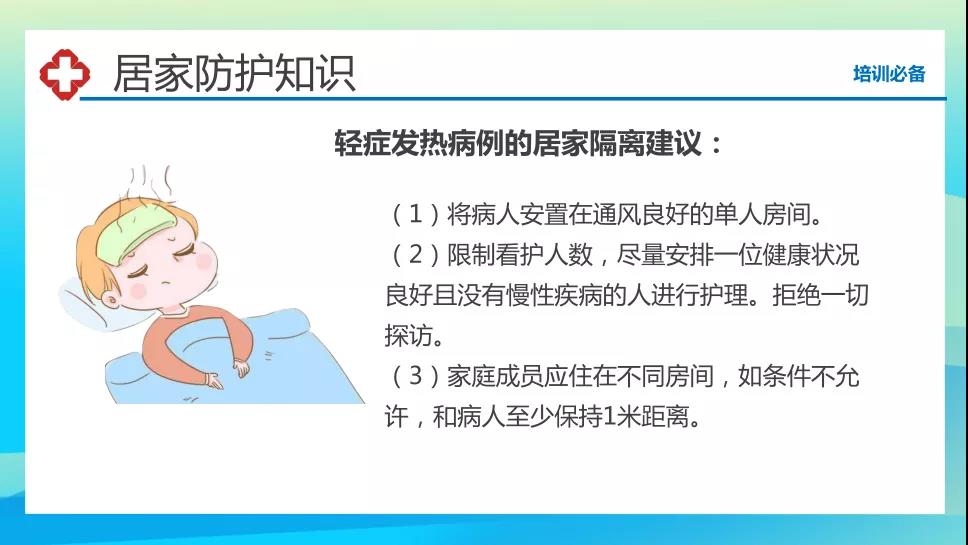 居家防护知识

培训必备

轻症发热病例的居家隔离建议：

（1）将病人安置在通风良好的单人房间。
（2）限制看护人数，尽量安排一位健康状况良好且没有慢性疾病的人进行护理。拒绝一切探访。
（3）家庭成员应住在不同房间，如条件不允许，和病人至少保持1米距离。